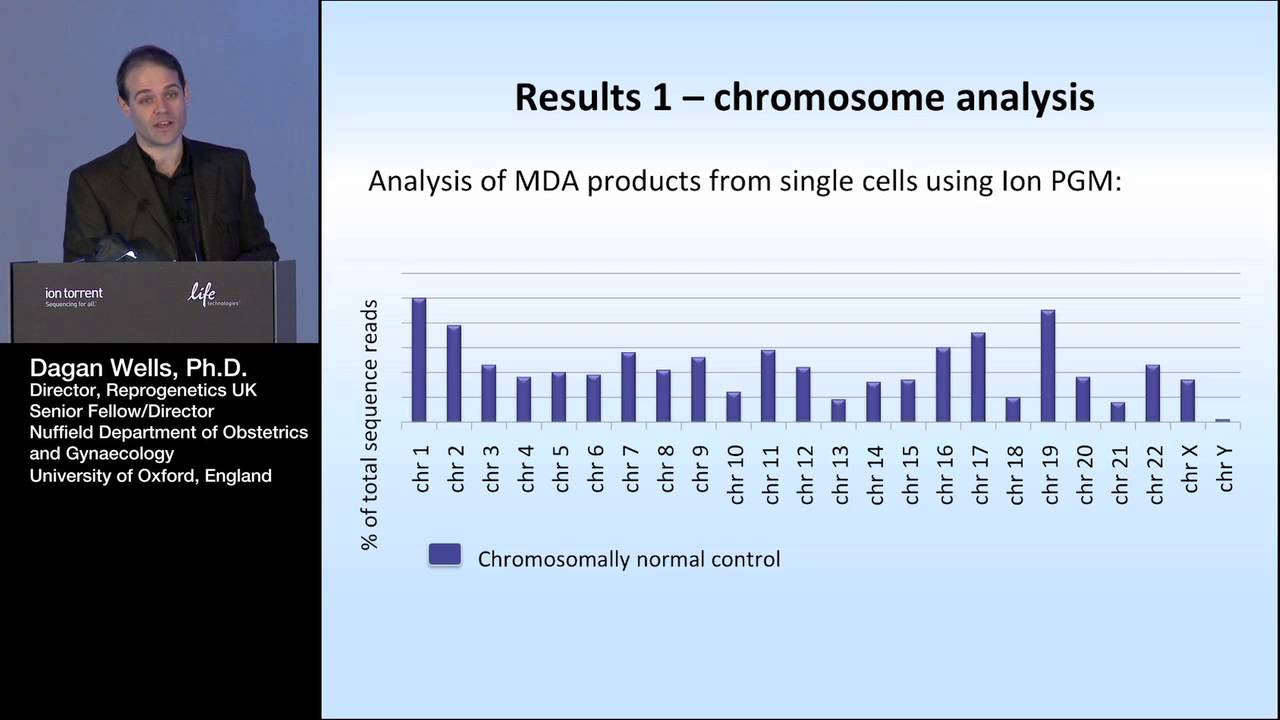 ion torrent
Sequencing for all.

life technologies

Dagan Wells, Ph.D.
Director, Reprogenetics UK
Senior Fellow/Director
Nuffield Department of Obstetrics and Gynaecology
University of Oxford, England

Results 1 – chromosome analysis

Analysis of MDA products from single cells using Ion PGM:

% of total sequence reads

chr 1
chr 2
chr 3
chr 4
chr 5
chr 6
chr 7
chr 8
chr 9
chr 10
chr 11
chr 12
chr 13
chr 14
chr 15
chr 16
chr 17
chr 18
chr 19
chr 20
chr 21
chr 22
chr X
chr Y

Chromosomally normal control